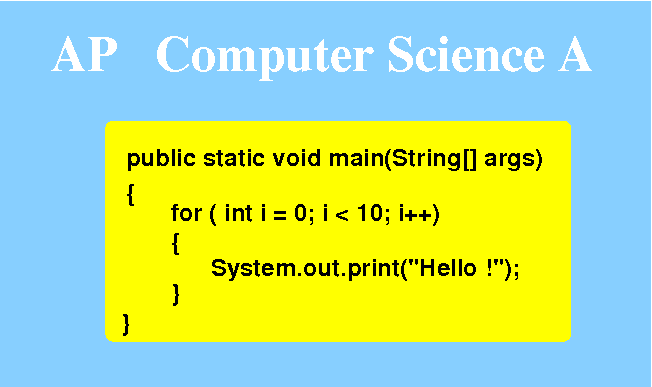 AP Computer Science A

public static void main(String[] args)
{
for ( int i = 0; i < 10; i++)
{
System.out.print("Hello !");
}
}